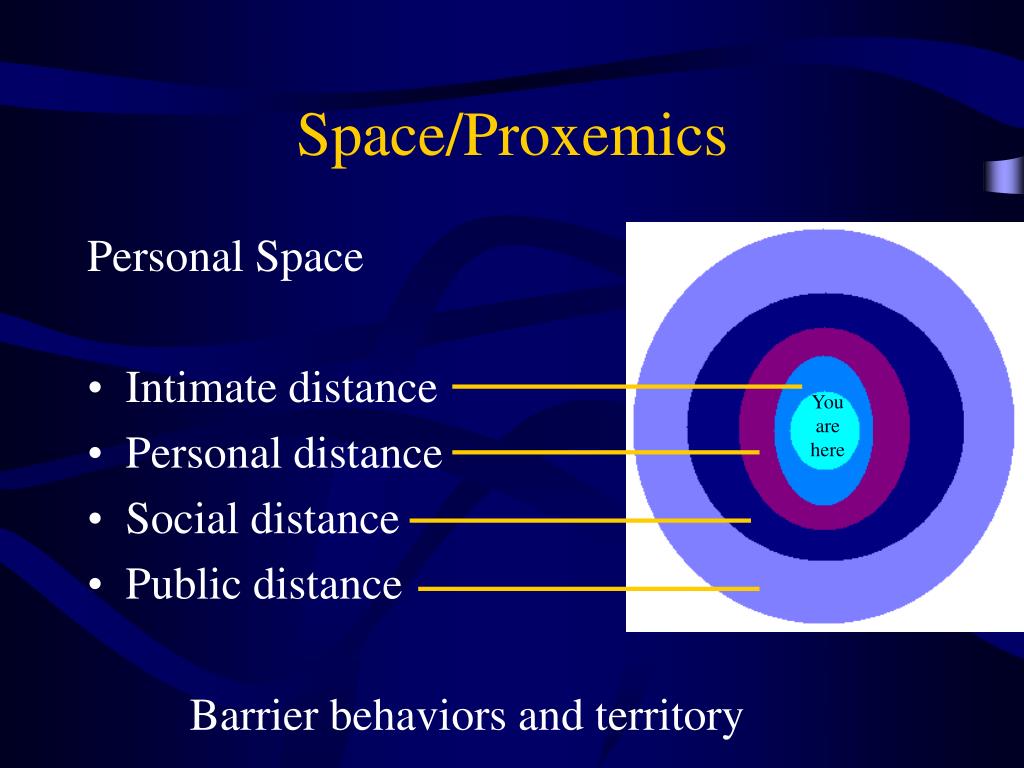 Space/Proxemics

Personal Space

• Intimate distance
• Personal distance
• Social distance
• Public distance

You are here

Barrier behaviors and territory